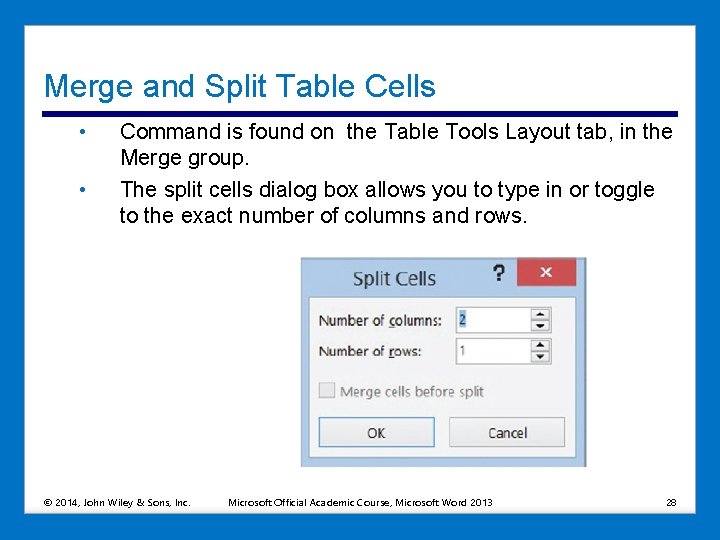 Merge and Split Table Cells

• Command is found on the Table Tools Layout tab, in the Merge group.

• The split cells dialog box allows you to type in or toggle to the exact number of columns and rows.

Split Cells ? ×

Number of columns: 2

Number of rows: 1

Merge cells before split

OK Cancel

© 2014, John Wiley & Sons, Inc. Microsoft Official Academic Course, Microsoft Word 2013 28